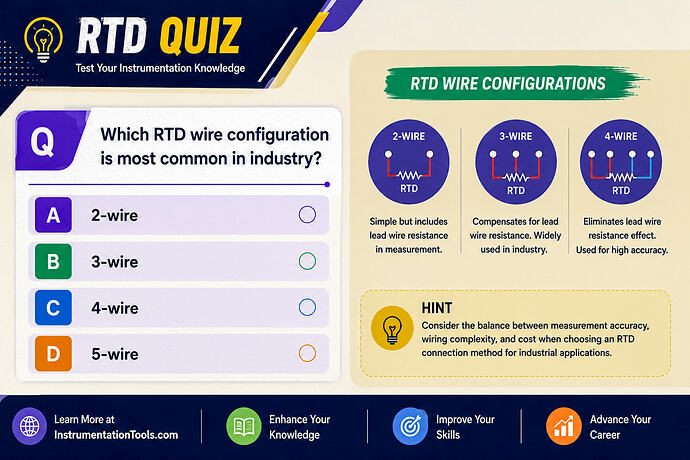 RTD QUIZ
Test Your Instrumentation Knowledge

Q Which RTD wire configuration is most common in industry?

A 2-wire
B 3-wire
C 4-wire
D 5-wire

RTD WIRE CONFIGURATIONS

2-WIRE
RTD
Simple but includes lead wire resistance in measurement.

3-WIRE
RTD
Compensates for lead wire resistance. Widely used in industry.

4-WIRE
RTD
Eliminates lead wire resistance effect. Used for high accuracy.

HINT
Consider the balance between measurement accuracy, wiring complexity, and cost when choosing an RTD connection method for industrial applications.

Learn More at InstrumentationTools.com
Enhance Your Knowledge
Improve Your Skills
Advance Your Career